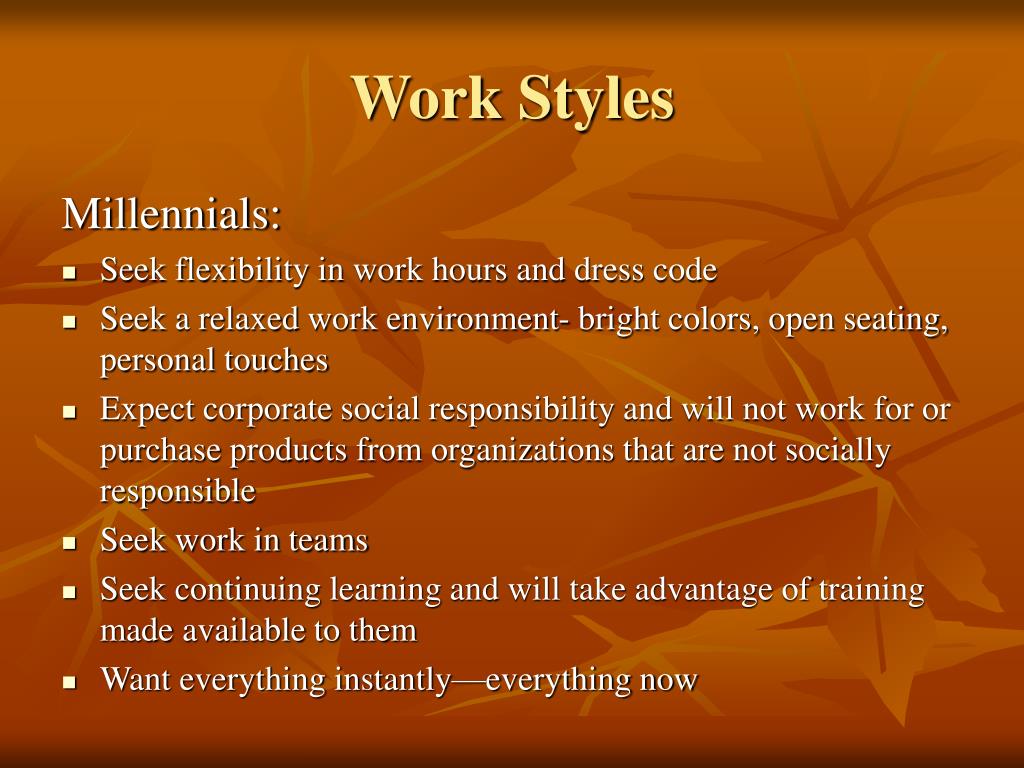 Work Styles

Millennials:

- Seek flexibility in work hours and dress code
- Seek a relaxed work environment- bright colors, open seating, personal touches
- Expect corporate social responsibility and will not work for or purchase products from organizations that are not socially responsible
- Seek work in teams
- Seek continuing learning and will take advantage of training made available to them
- Want everything instantly—everything now